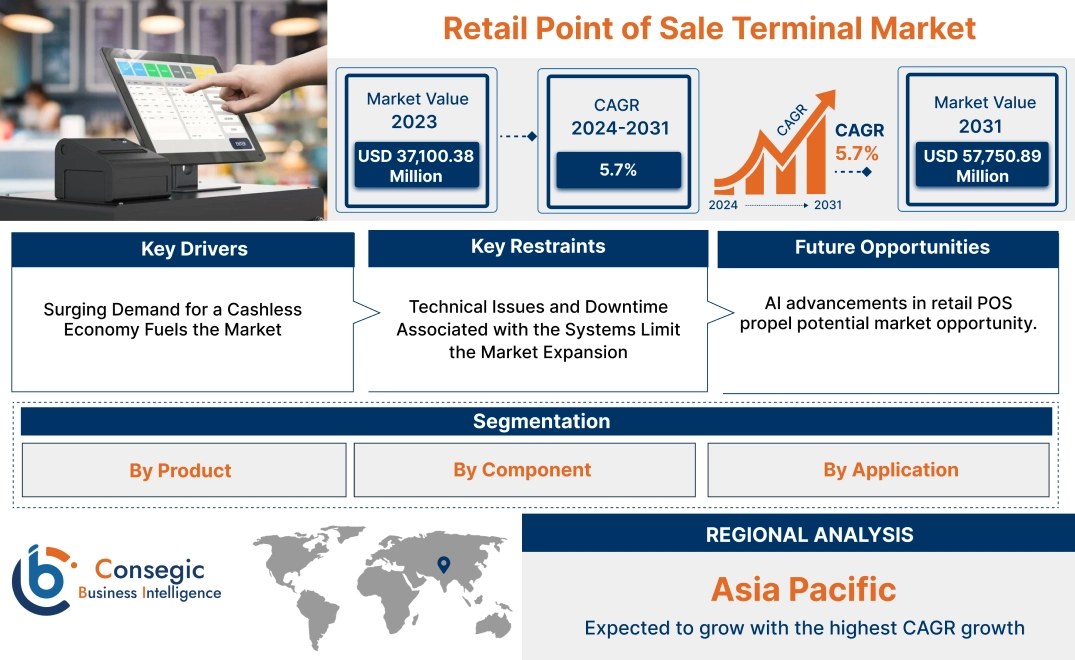 Retail Point of Sale Terminal Market

Market Value 2023
USD 37,100.38 Million

CAGR 2024-2031
5.7%

CAGR
CAGR 5.7%
2024 2031

Market Value 2031
USD 57,750.89 Million

Key Drivers
Surging Demand for a Cashless Economy Fuels the Market

Key Restraints
Technical Issues and Downtime Associated with the Systems Limit the Market Expansion

Future Opportunities
AI advancements in retail POS propel potential market opportunity.

Segmentation
By Product
By Component
By Application

Consegic Business Intelligence

REGIONAL ANALYSIS
Asia Pacific
Expected to grow with the highest CAGR growth